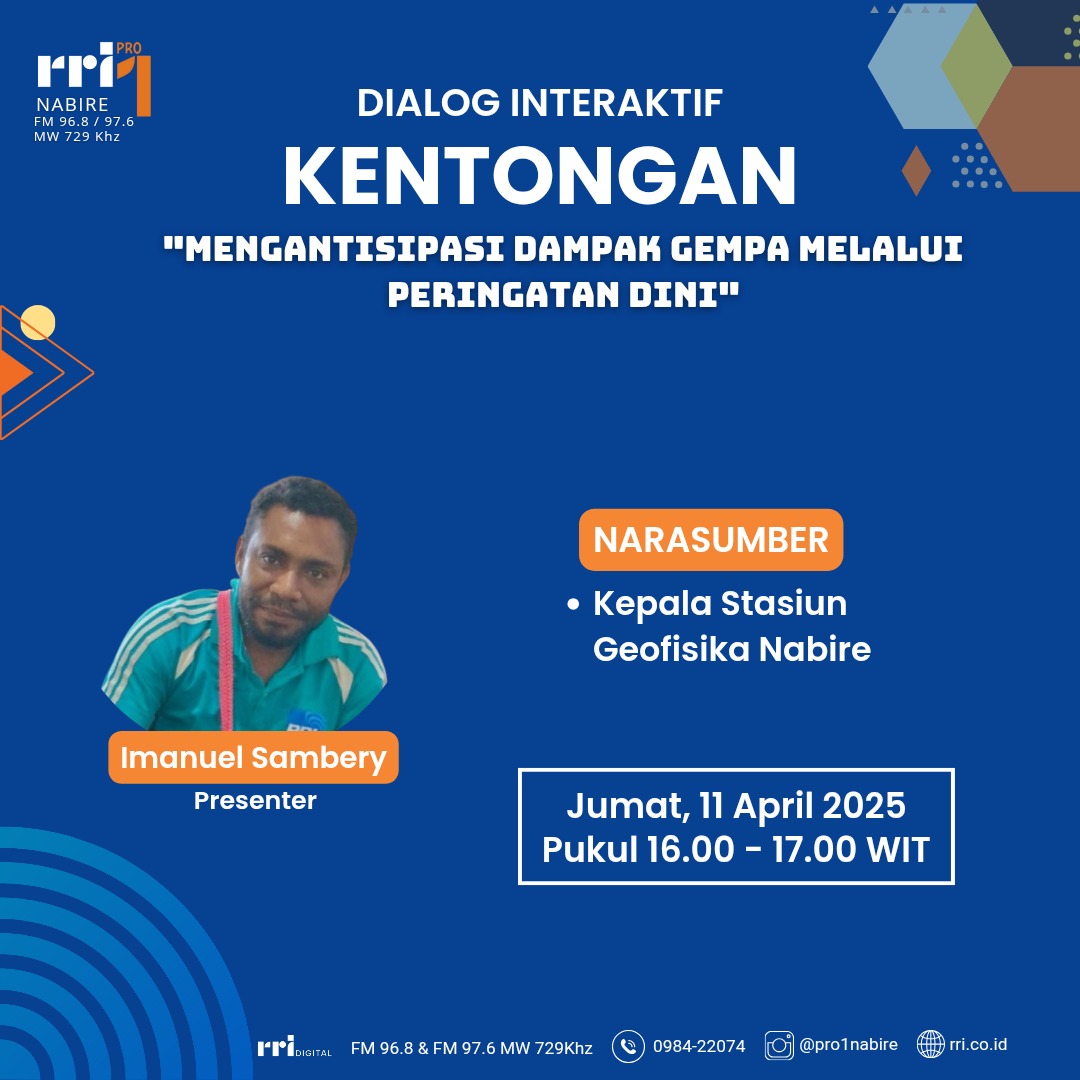 rri PRO 1
NABIRE
FM 96.8 / 97.6
MW 729 Khz

DIALOG INTERAKTIF
KENTONGAN
"MENGANTISIPASI DAMPAK GEMPA MELALUI PERINGATAN DINI"

NARASUMBER
• Kepala Stasiun Geofisika Nabire

Imanuel Sambery
Presenter

Jumat, 11 April 2025
Pukul 16.00 - 17.00 WIT

rri DIGITAL FM 96.8 & FM 97.6 MW 729Khz 0984-22074 @pro1nabire rri.co.id